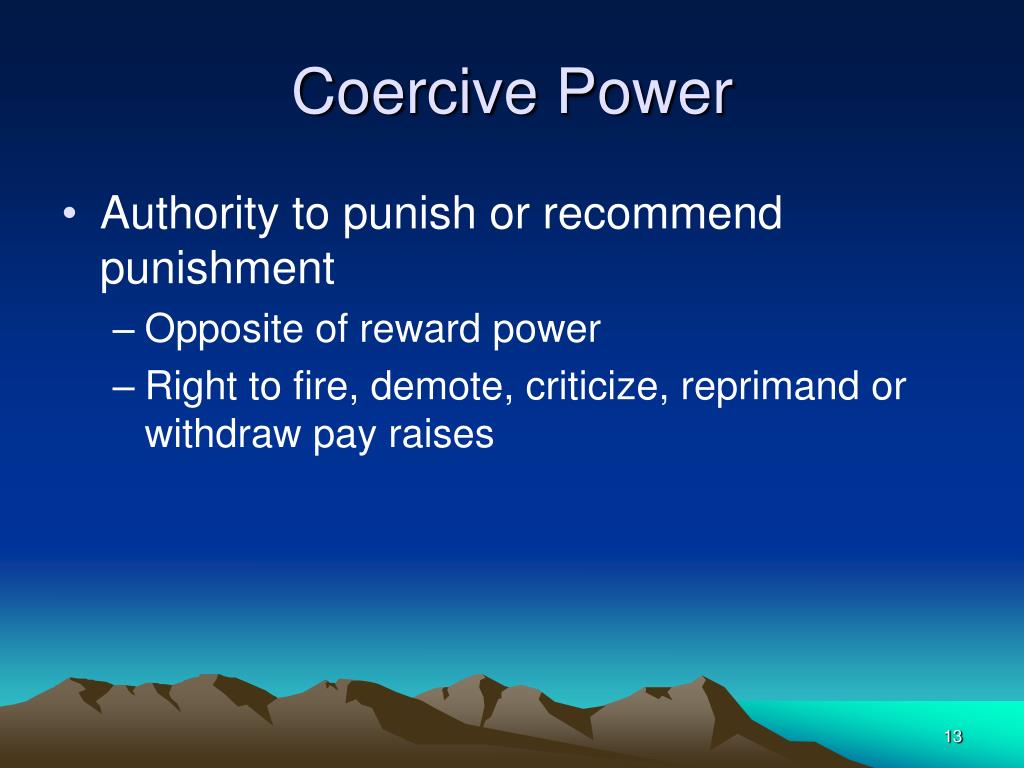 Coercive Power

• Authority to punish or recommend punishment
– Opposite of reward power
– Right to fire, demote, criticize, reprimand or withdraw pay raises

13